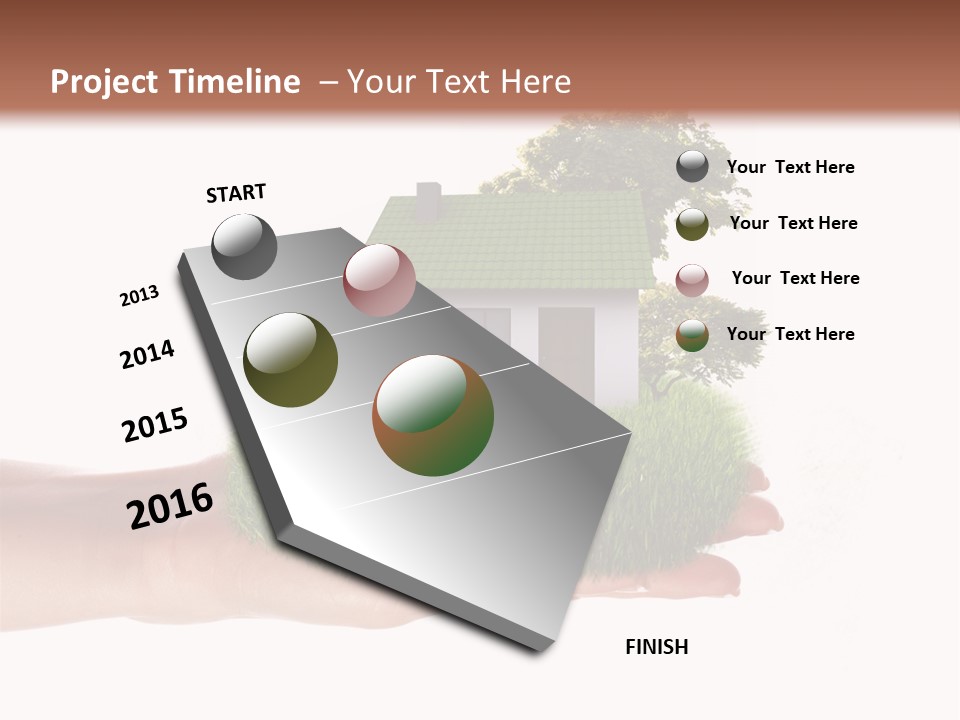 Project Timeline – Your Text Here

START

2013

2014

2015

2016

FINISH

Your Text Here

Your Text Here

Your Text Here

Your Text Here